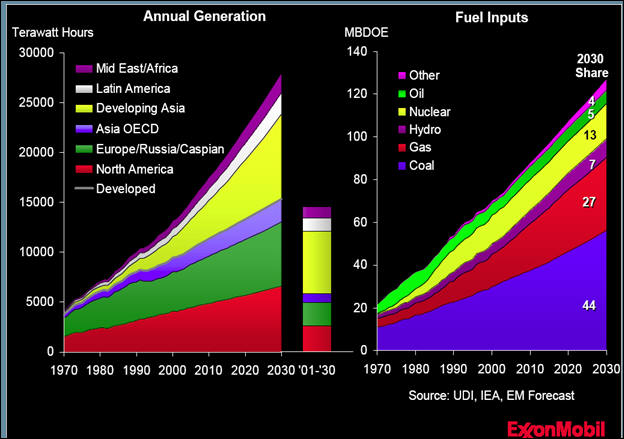 Annual Generation

Terawatt Hours

30000
25000
20000
15000
10000
5000
0

Mid East/Africa
Latin America
Developing Asia
Asia OECD
Europe/Russia/Caspian
North America
Developed

1970 1980 1990 2000 2010 2020 2030 '01-'30

Fuel Inputs

MBDOE

140
120
100
80
60
40
20
0

Other
Oil
Nuclear
Hydro
Gas
Coal

2030 Share

4
5
13
7
27
44

1970 1980 1990 2000 2010 2020 2030

Source: UDI, IEA, EM Forecast

ExxonMobil